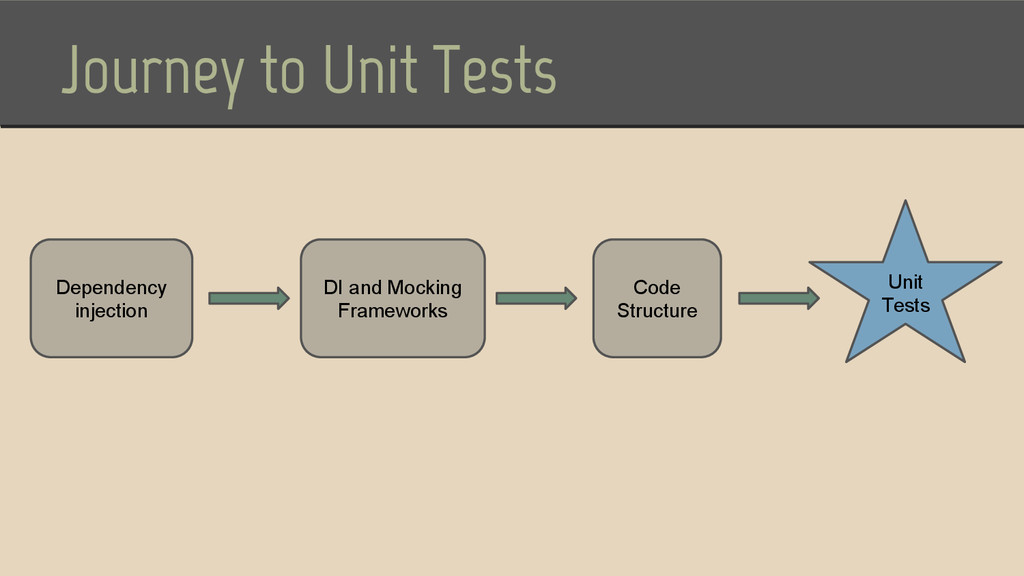 Journey to Unit Tests

Dependency injection

DI and Mocking Frameworks

Code Structure

Unit Tests